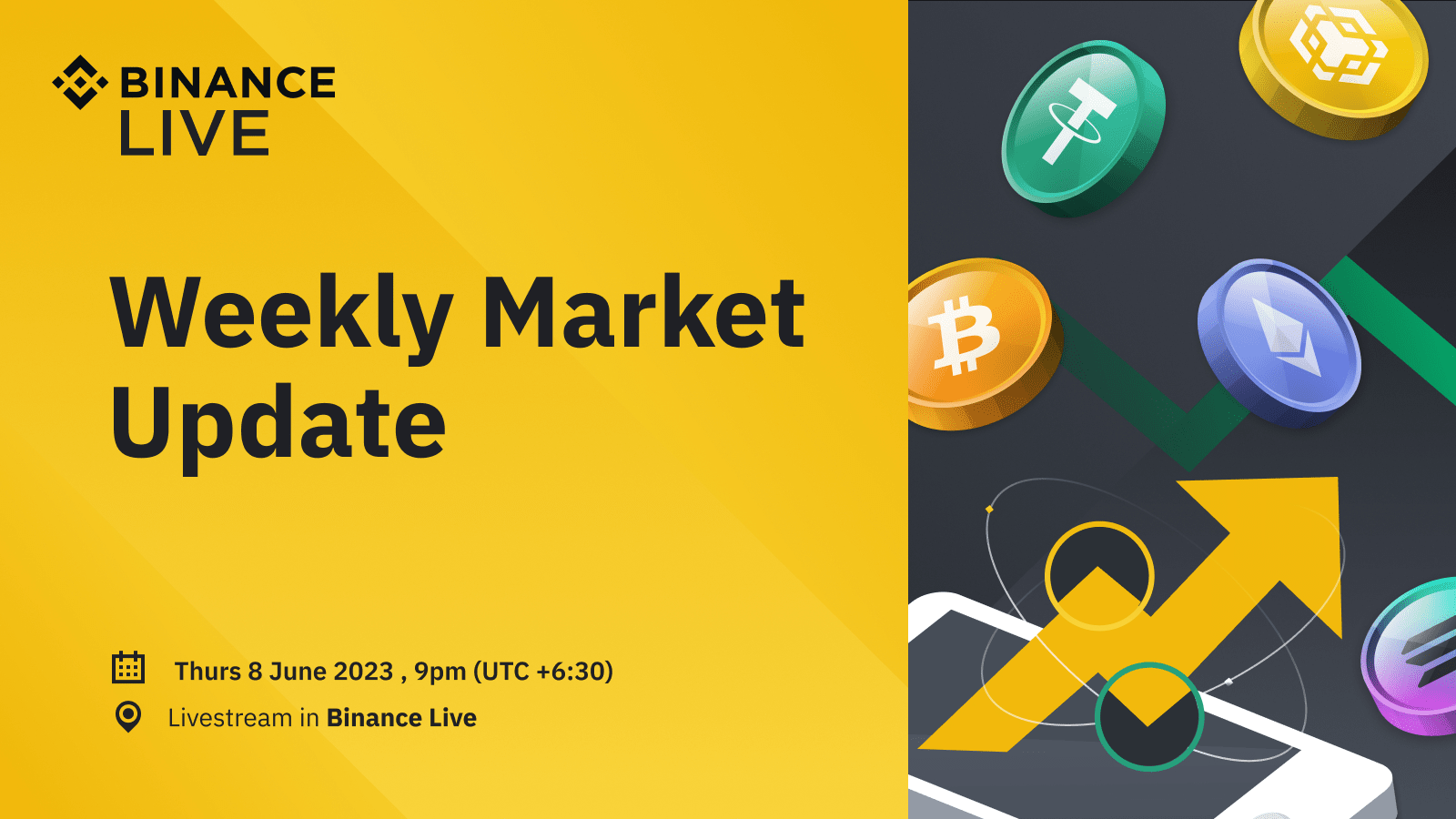 BINANCE LIVE

Weekly Market Update

Thurs 8 June 2023 , 9pm (UTC +6:30)

Livestream in Binance Live